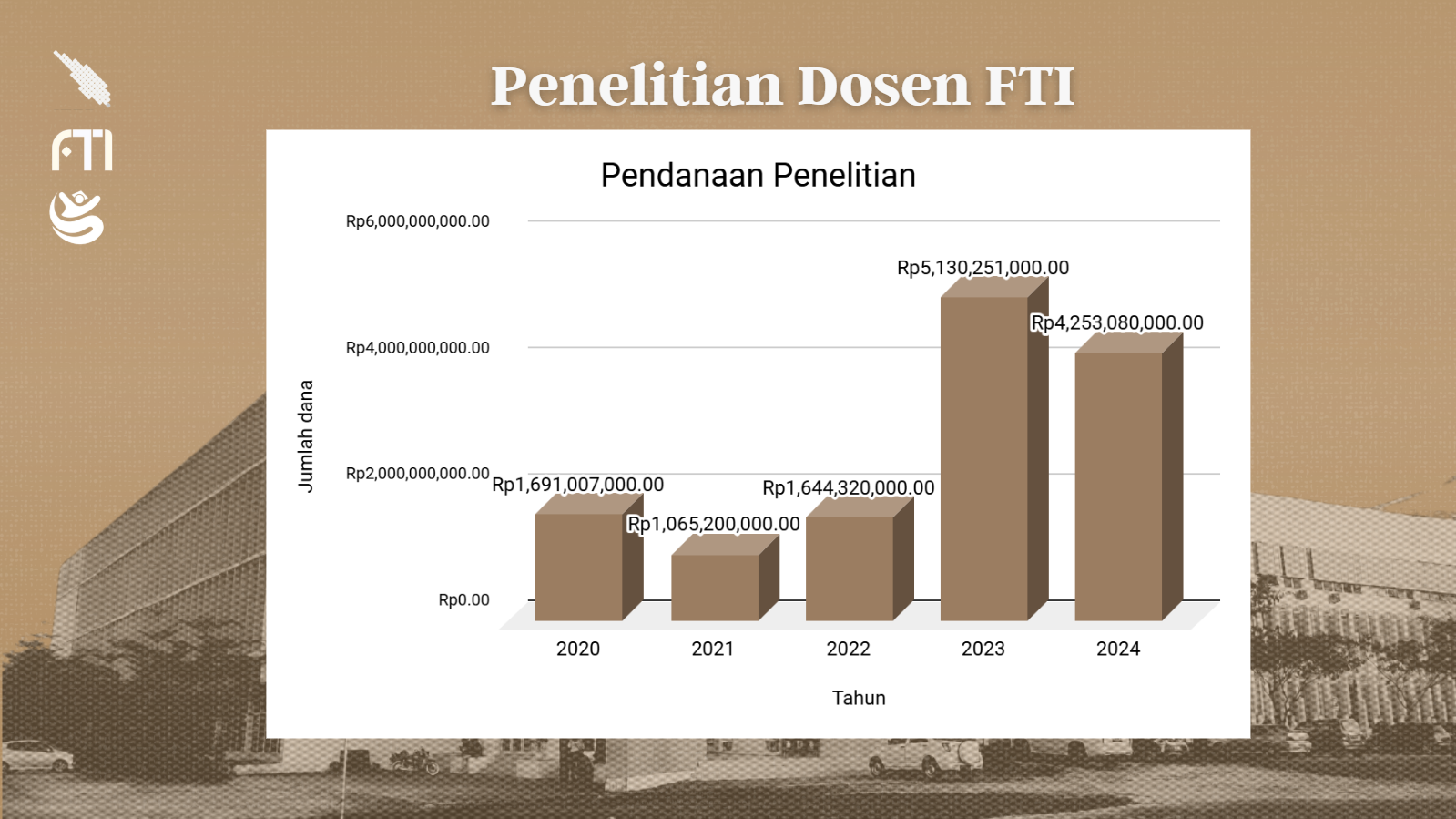 FTI

Penelitian Dosen FTI

Pendanaan Penelitian

Jumlah dana

Rp6,000,000,000.00
Rp4,000,000,000.00
Rp2,000,000,000.00
Rp0.00

Rp1,691,007,000.00
Rp1,065,200,000.00
Rp1,644,320,000.00
Rp5,130,251,000.00
Rp4,253,080,000.00

2020
2021
2022
2023
2024

Tahun